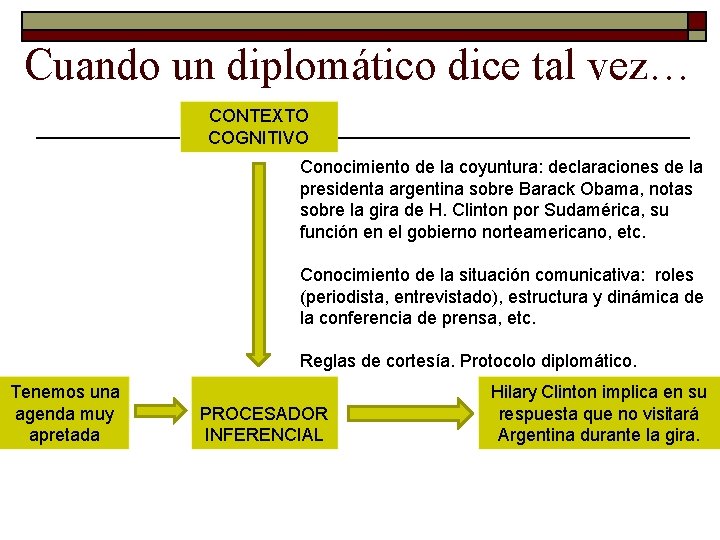 Cuando un diplomático dice tal vez…

CONTEXTO COGNITIVO

Conocimiento de la coyuntura: declaraciones de la presidenta argentina sobre Barack Obama, notas sobre la gira de H. Clinton por Sudamérica, su función en el gobierno norteamericano, etc.

Conocimiento de la situación comunicativa: roles (periodista, entrevistado), estructura y dinámica de la conferencia de prensa, etc.

Reglas de cortesía. Protocolo diplomático.

Tenemos una agenda muy apretada

PROCESADOR INFERENCIAL

Hilary Clinton implica en su respuesta que no visitará Argentina durante la gira.